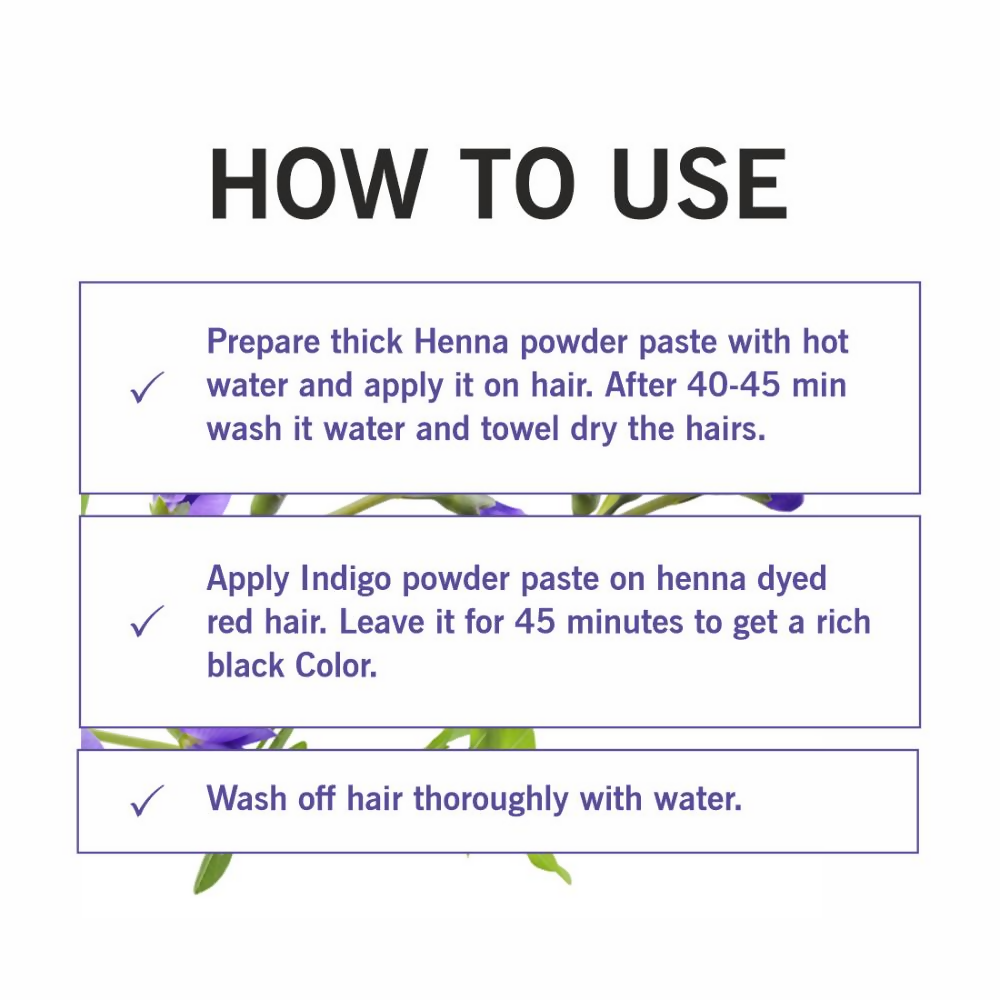 HOW TO USE

✓ Prepare thick Henna powder paste with hot water and apply it on hair. After 40-45 min wash it water and towel dry the hairs.

✓ Apply Indigo powder paste on henna dyed red hair. Leave it for 45 minutes to get a rich black Color.

✓ Wash off hair thoroughly with water.